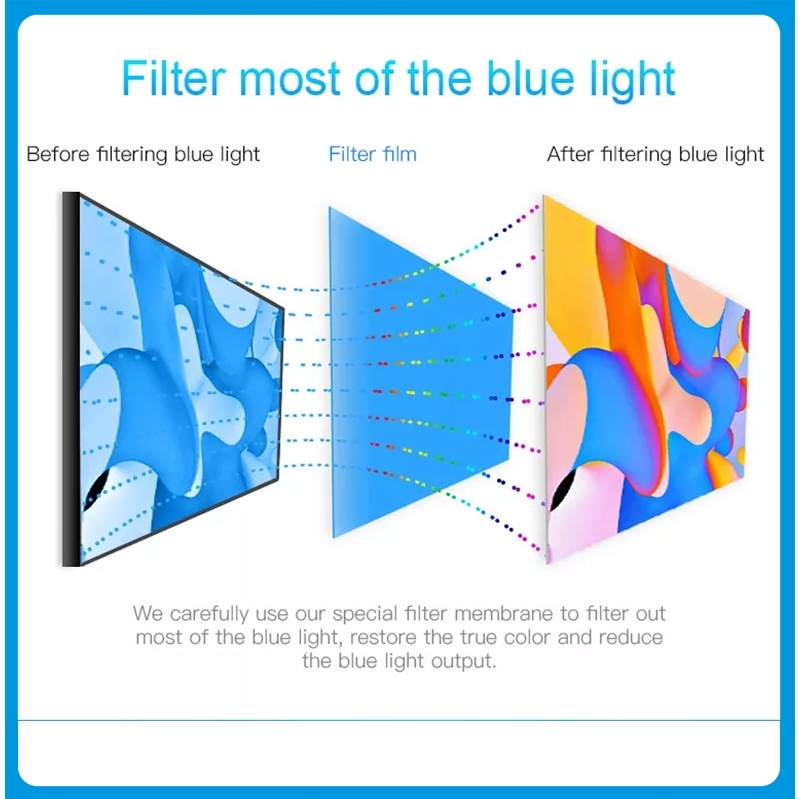 Filter most of the blue light

Before filtering blue light

Filter film

After filtering blue light

We carefully use our special filter membrane to filter out most of the blue light, restore the true color and reduce the blue light output.